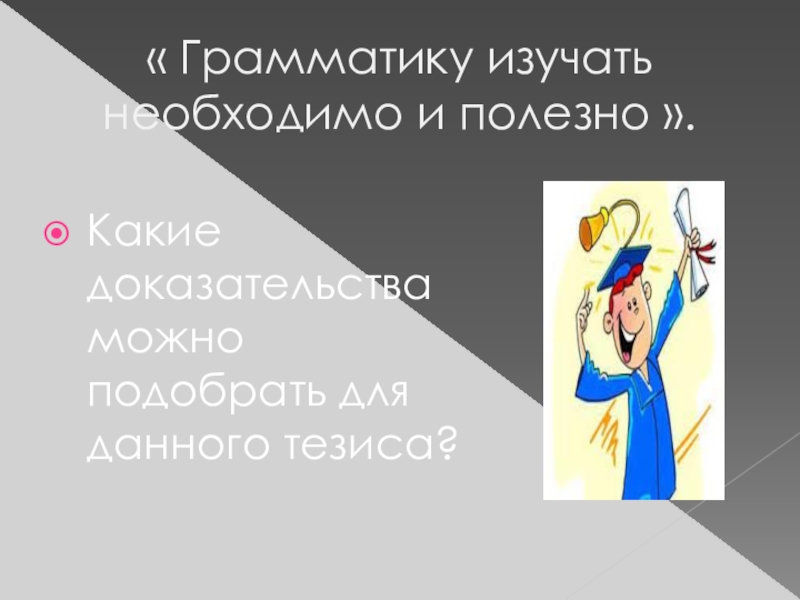 « Грамматику изучать необходимо и полезно ».

Какие доказательства можно подобрать для данного тезиса?